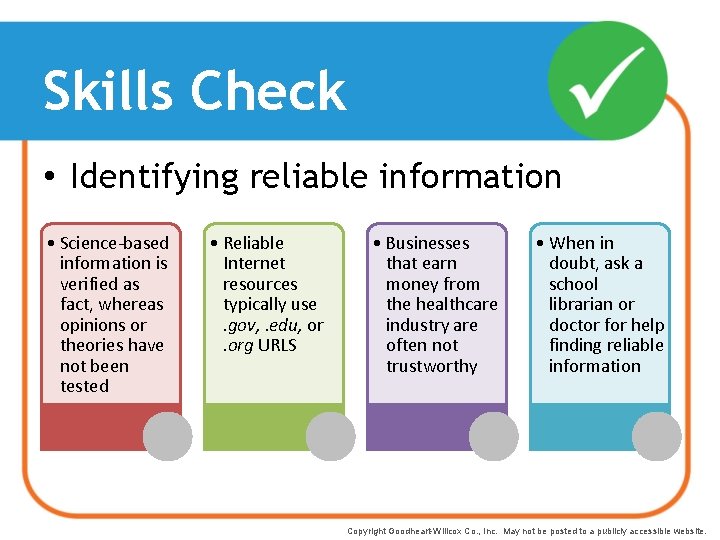 Skills Check

• Identifying reliable information

• Science-based information is verified as fact, whereas opinions or theories have not been tested

• Reliable Internet resources typically use .gov, .edu, or .org URLS

• Businesses that earn money from the healthcare industry are often not trustworthy

• When in doubt, ask a school librarian or doctor for help finding reliable information

Copyright Goodheart-Willcox Co., Inc. May not be posted to a publicly accessible website.